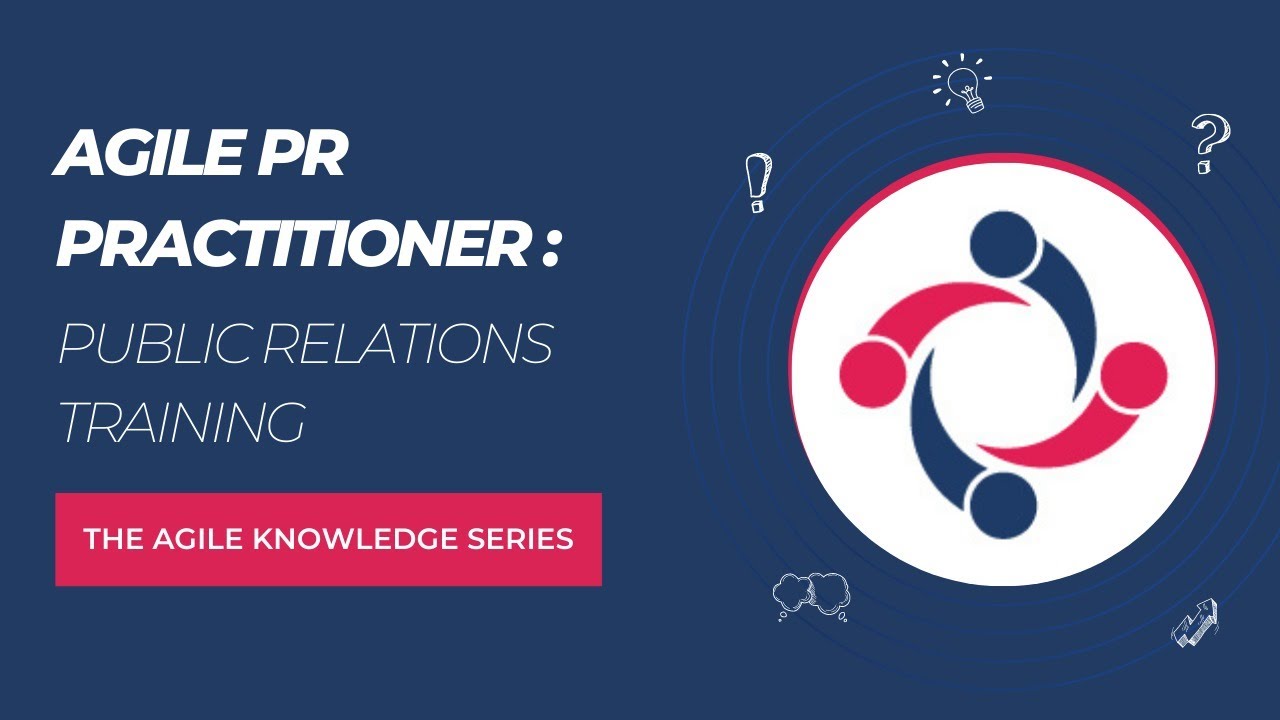 AGILE PR PRACTITIONER :

PUBLIC RELATIONS TRAINING

THE AGILE KNOWLEDGE SERIES